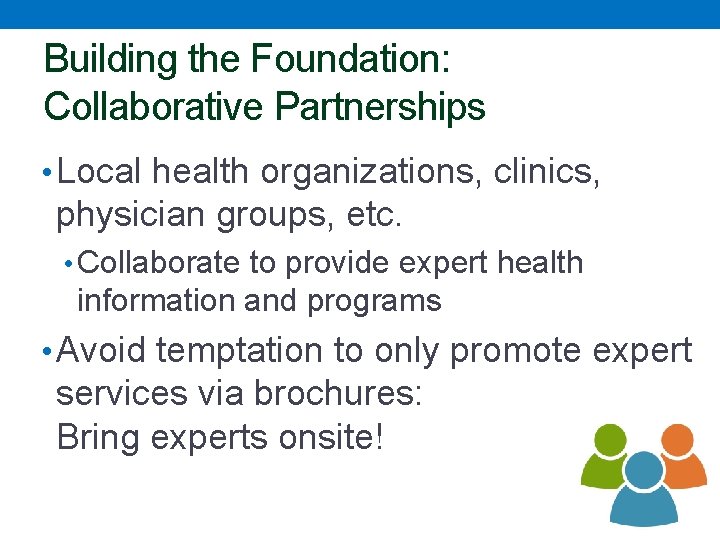 Building the Foundation: Collaborative Partnerships

• Local health organizations, clinics, physician groups, etc.

• Collaborate to provide expert health information and programs

• Avoid temptation to only promote expert services via brochures: Bring experts onsite!